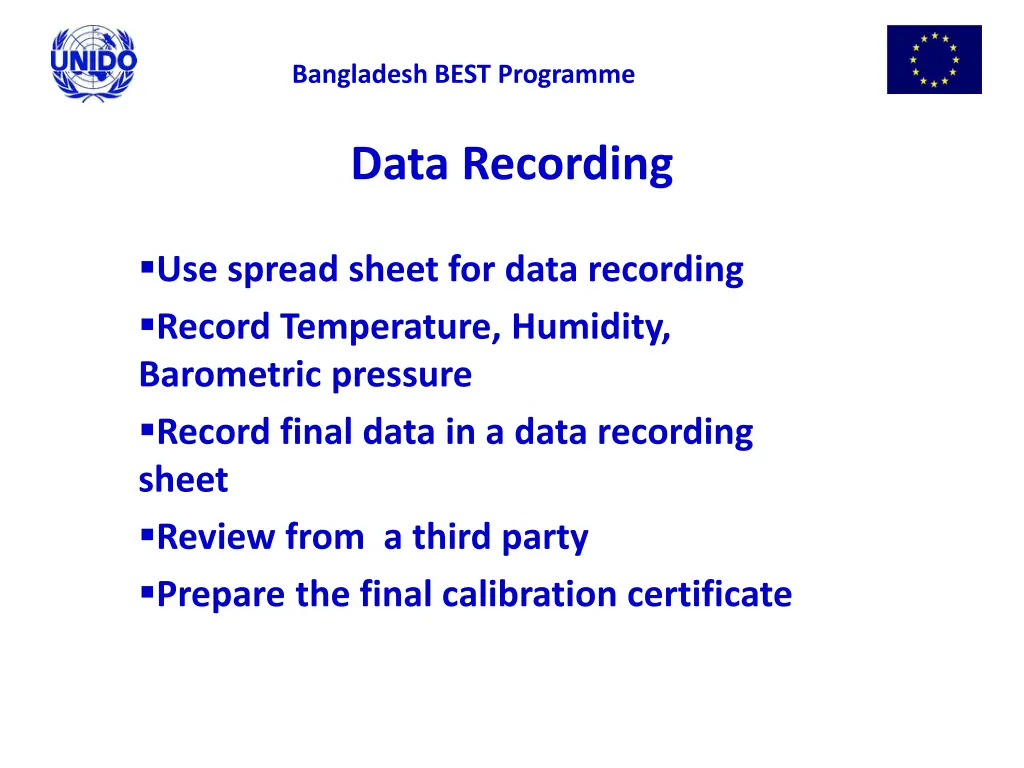 UNIDO

Bangladesh BEST Programme

Data Recording

▪Use spread sheet for data recording
▪Record Temperature, Humidity, Barometric pressure
▪Record final data in a data recording sheet
▪Review from  a third party
▪Prepare the final calibration certificate